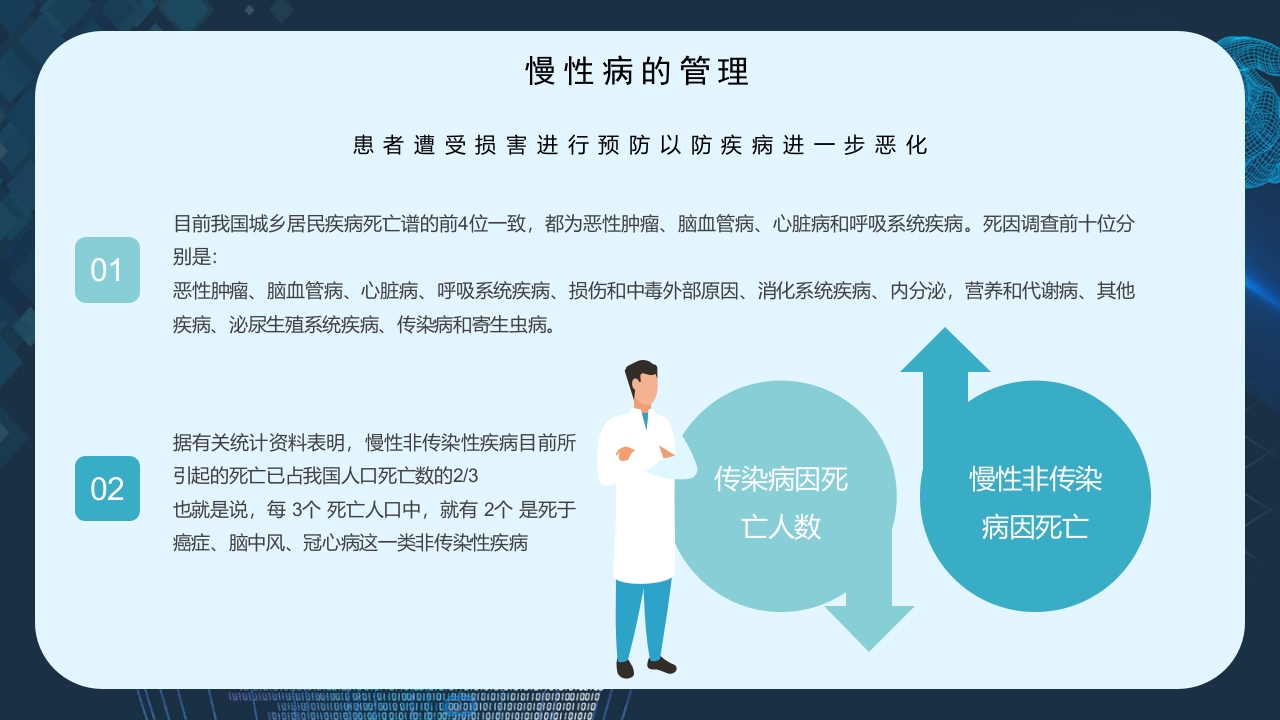 慢性病的管理

患者遭受损害进行预防以防疾病进一步恶化

01

目前我国城乡居民疾病死亡谱的前4位一致，都为恶性肿瘤、脑血管病、心脏病和呼吸系统疾病。死因调查前十位分别是:
恶性肿瘤、脑血管病、心脏病、呼吸系统疾病、损伤和中毒外部原因、消化系统疾病、内分泌，营养和代谢病、其他疾病、泌尿生殖系统疾病、传染病和寄生虫病。

02

据有关统计资料表明，慢性非传染性疾病目前所引起的死亡已占我国人口死亡数的2/3
也就是说，每 3个 死亡人口中，就有 2个 是死于癌症、脑中风、冠心病这一类非传染性疾病

传染病因死亡人数

慢性非传染病因死亡